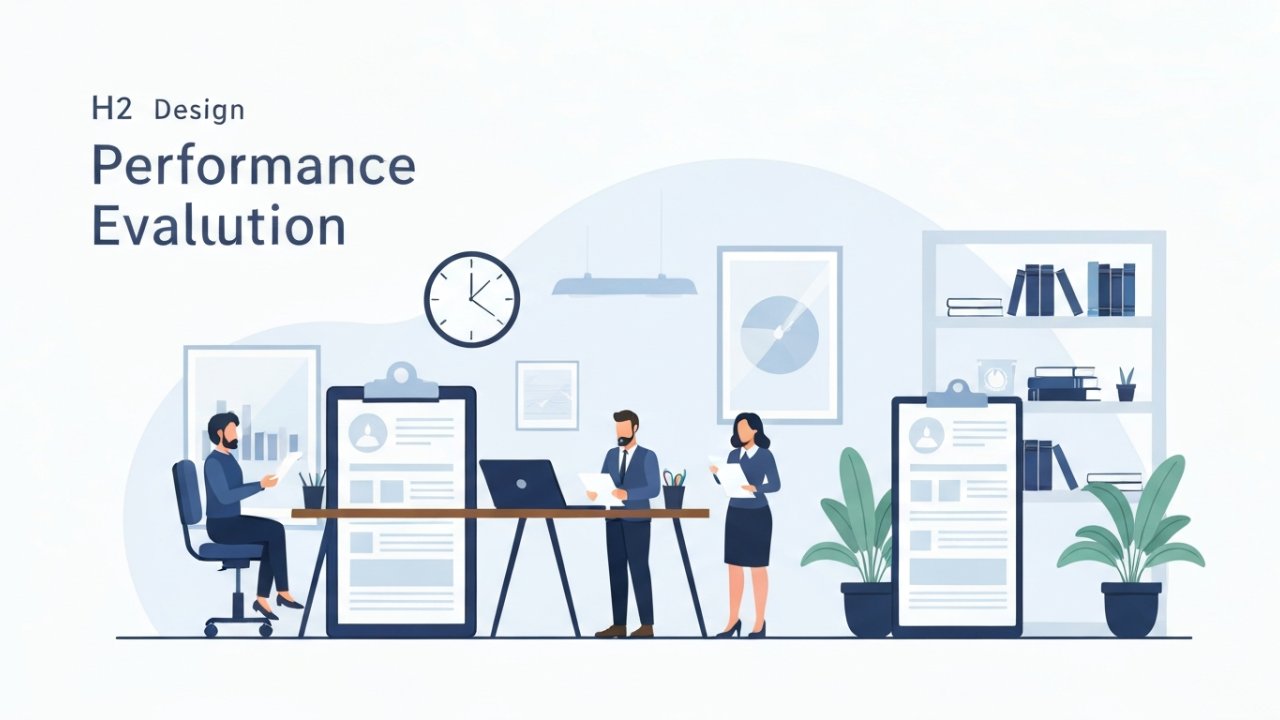 H2 Design

Performance Evalution